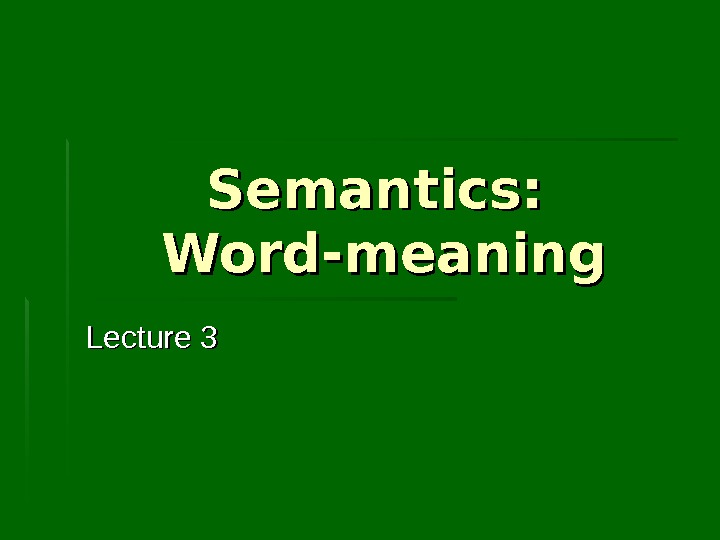 Semantics:
Word-meaning

Lecture 3